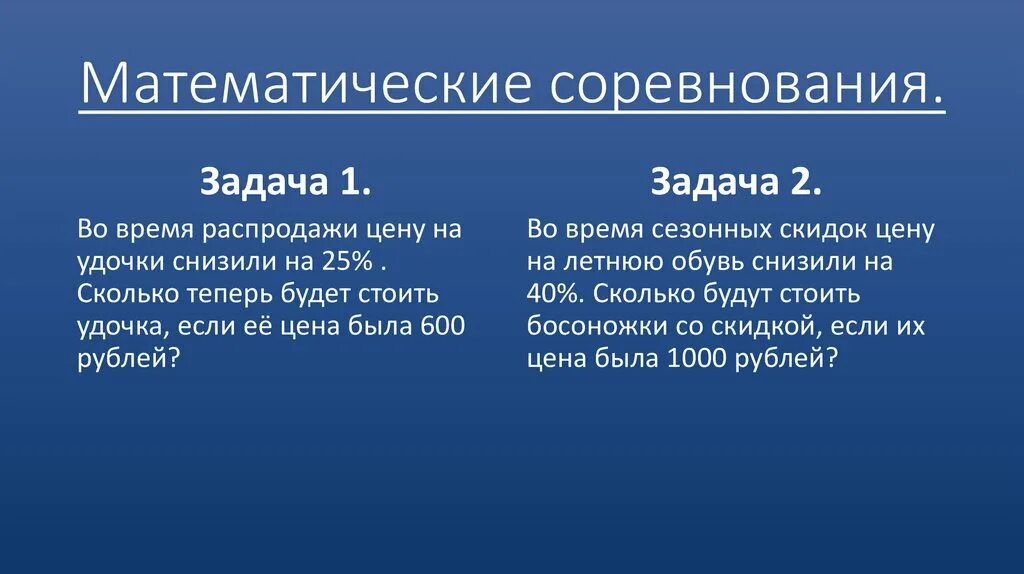 Математические соревнования.

Задача 1.

Во время распродажи цену на удочки снизили на 25% . Сколько теперь будет стоить удочка, если её цена была 600 рублей?

Задача 2.

Во время сезонных скидок цену на летнюю обувь снизили на 40%. Сколько будут стоить босоножки со скидкой, если их цена была 1000 рублей?